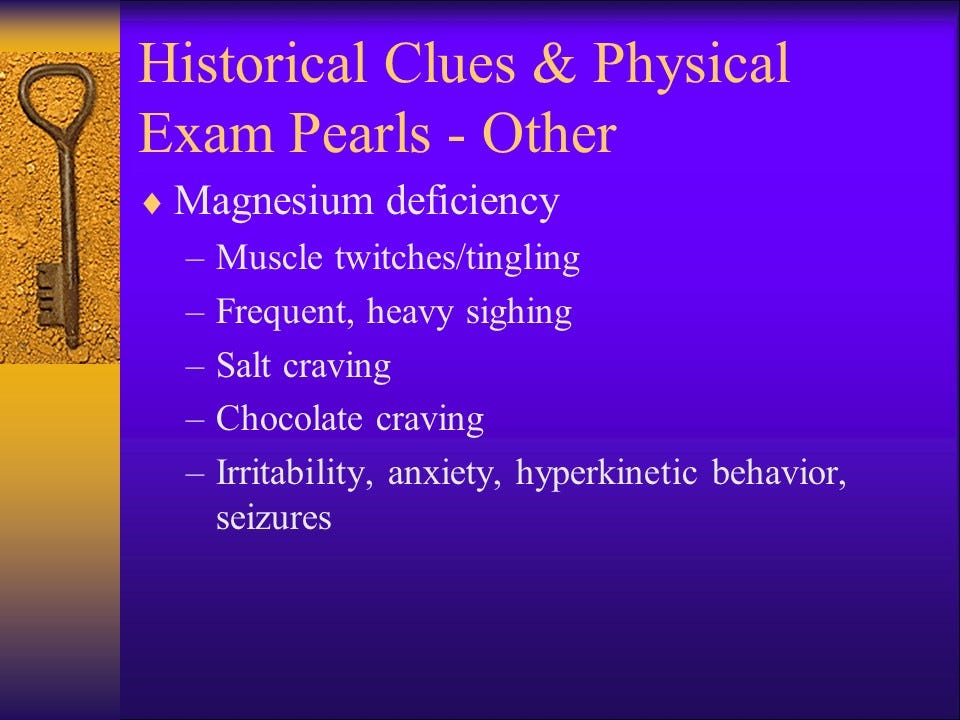 Historical Clues & Physical Exam Pearls - Other

♦ Magnesium deficiency
– Muscle twitches/tingling
– Frequent, heavy sighing
– Salt craving
– Chocolate craving
– Irritability, anxiety, hyperkinetic behavior, seizures